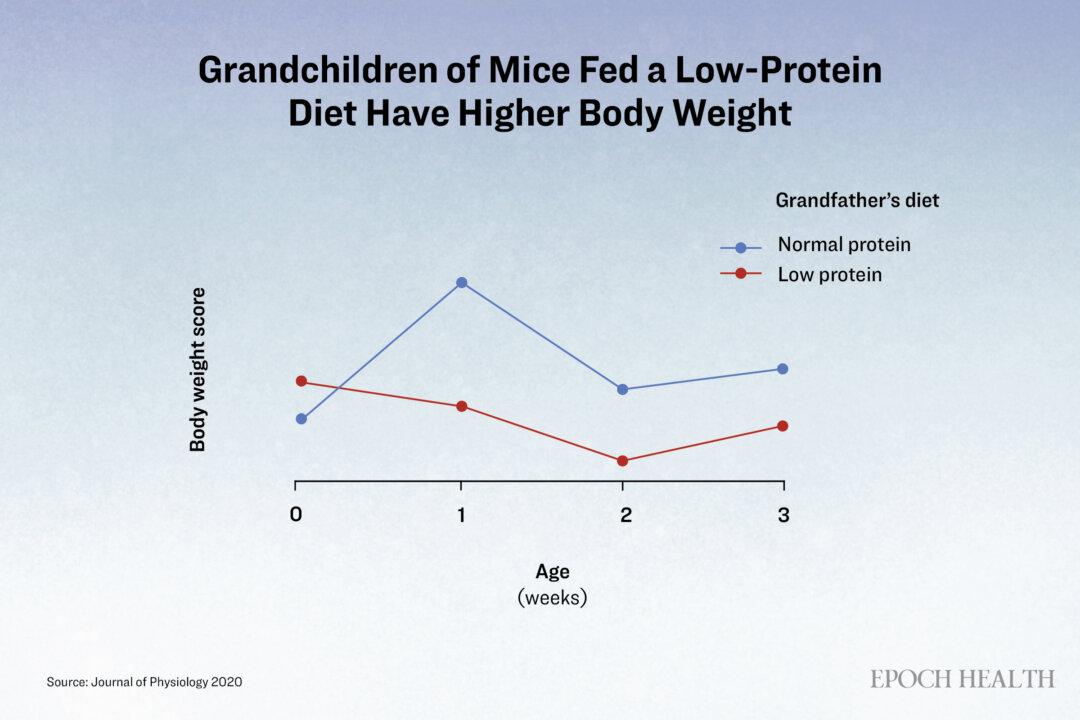 Grandchildren of Mice Fed a Low-Protein Diet Have Higher Body Weight

Grandfather's diet

Normal protein

Low protein

Body weight score

0

1

2

3

Age
(weeks)

Source: Journal of Physiology 2020

EPOCH HEALTH